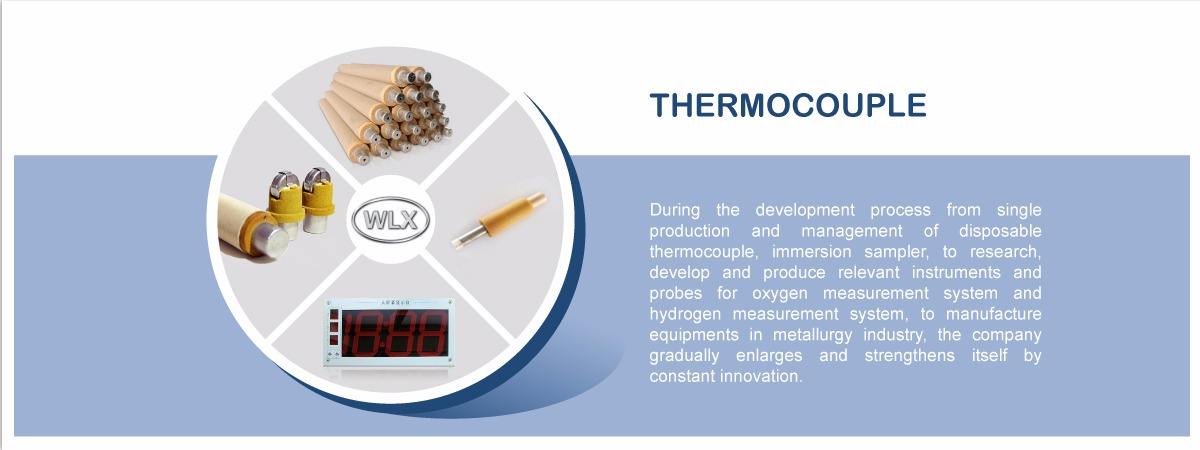 WLX

THERMOCOUPLE

During the development process from single production and management of disposable thermocouple, immersion sampler, to research, develop and produce relevant instruments and probes for oxygen measurement system and hydrogen measurement system, to manufacture equipments in metallurgy industry, the company gradually enlarges and strengthens itself by constant innovation.